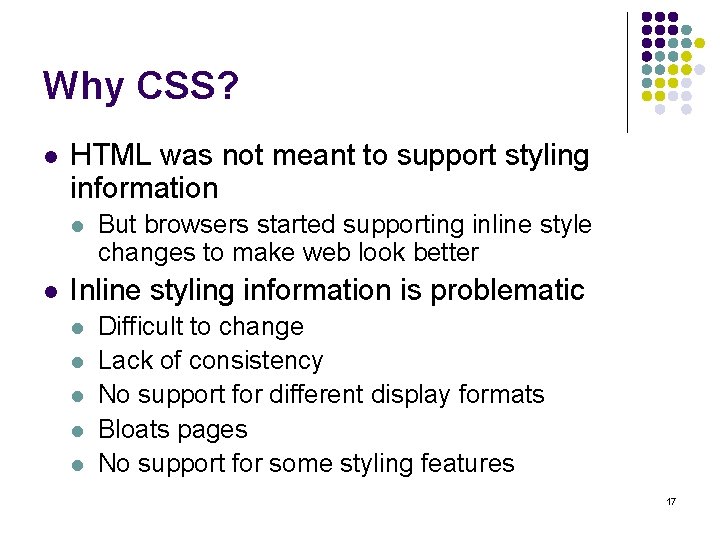 Why CSS?

- HTML was not meant to support styling information
  - But browsers started supporting inline style changes to make web look better
- Inline styling information is problematic
  - Difficult to change
  - Lack of consistency
  - No support for different display formats
  - Bloats pages
  - No support for some styling features

17